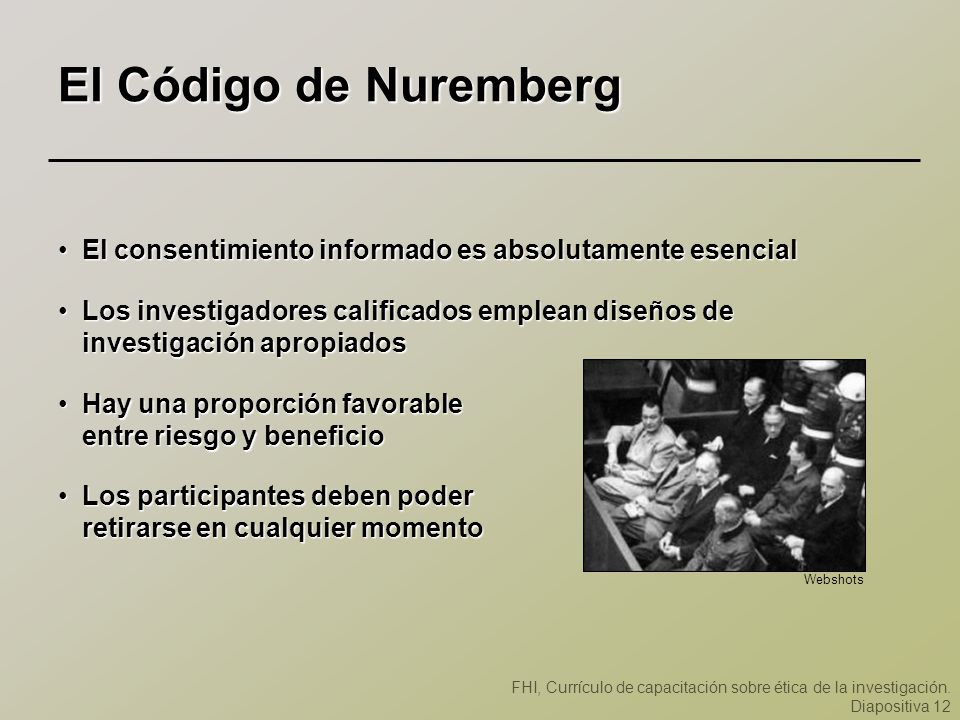 El Código de Nuremberg

• El consentimiento informado es absolutamente esencial

• Los investigadores calificados emplean diseños de investigación apropiados

• Hay una proporción favorable entre riesgo y beneficio

• Los participantes deben poder retirarse en cualquier momento

Webshots

FHI, Currículo de capacitación sobre ética de la investigación. Diapositiva 12